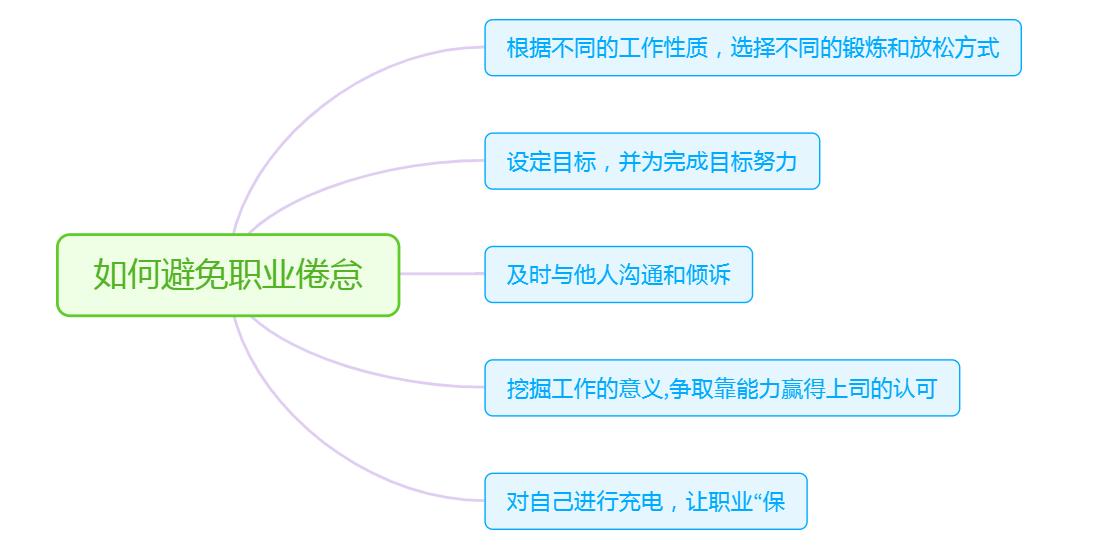 如何避免职业倦怠

根据不同的工作性质，选择不同的锻炼和放松方式

设定目标，并为完成目标努力

及时与他人沟通和倾诉

挖掘工作的意义,争取靠能力赢得上司的认可

对自己进行充电，让职业“保